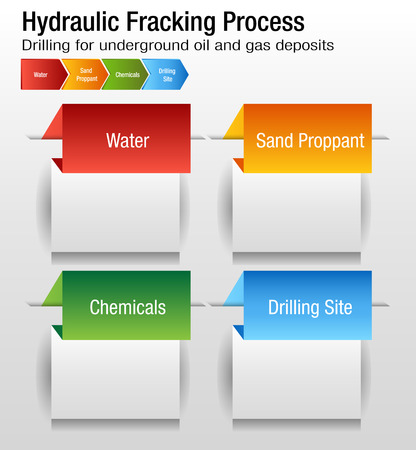 Hydraulic Fracking Process
Drilling for underground oil and gas deposits

Water
Sand Proppant
Chemicals
Drilling Site

Water

Sand Proppant

Chemicals

Drilling Site